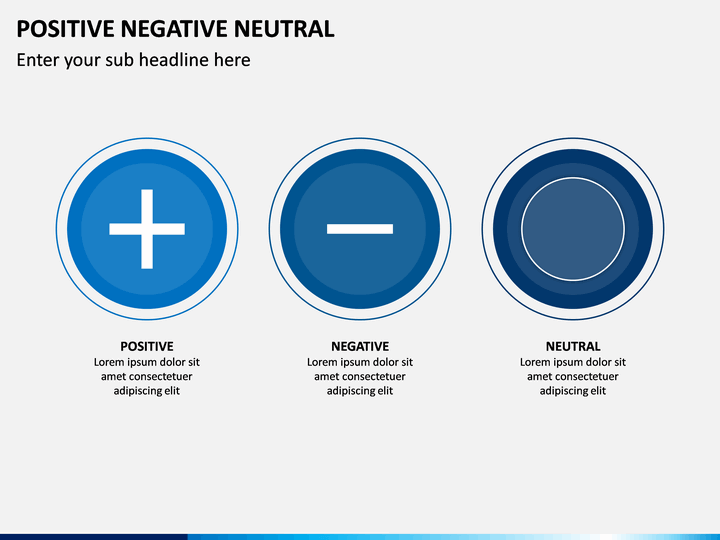 POSITIVE NEGATIVE NEUTRAL
Enter your sub headline here

POSITIVE
Lorem ipsum dolor sit amet consectetuer adipiscing elit

NEGATIVE
Lorem ipsum dolor sit amet consectetuer adipiscing elit

NEUTRAL
Lorem ipsum dolor sit amet consectetuer adipiscing elit